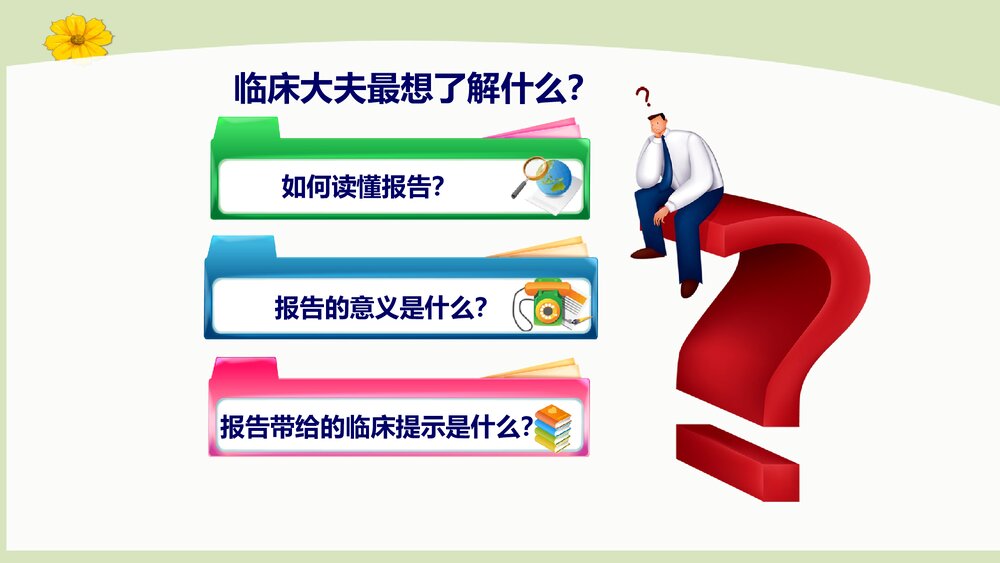 临床大夫最想了解什么？

如何读懂报告？

报告的意义是什么？

报告带给的临床提示是什么？

?